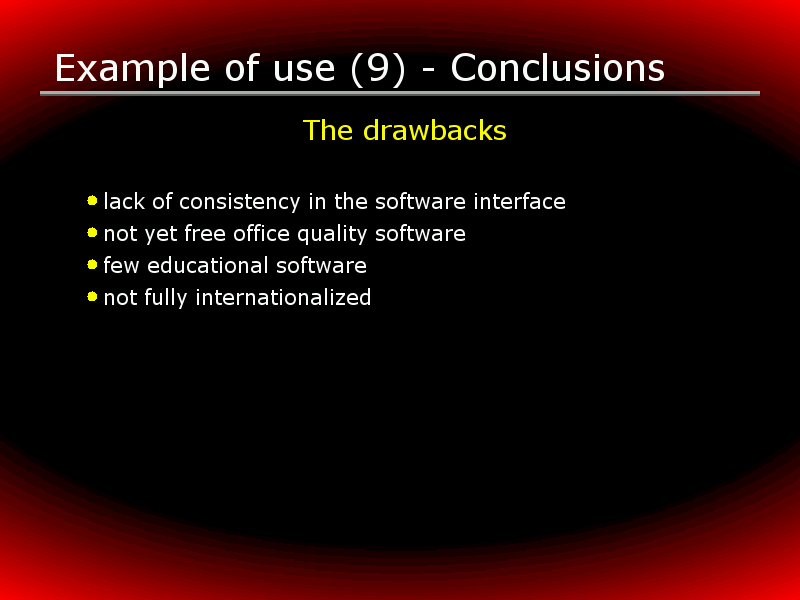 Example of use (9) - Conclusions

The drawbacks

- lack of consistency in the software interface
- not yet free office quality software
- few educational software
- not fully internationalized